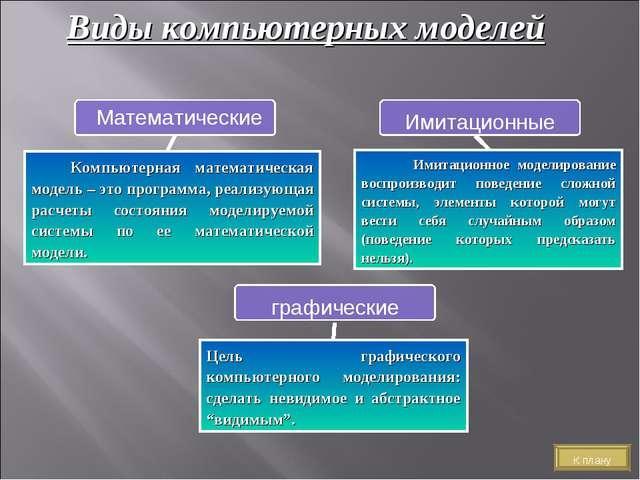 Виды компьютерных моделей

Математические

Компьютерная математическая модель – это программа, реализующая расчеты состояния моделируемой системы по ее математической модели.

Имитационные

Имитационное моделирование воспроизводит поведение сложной системы, элементы которой могут вести себя случайным образом (поведение которых предсказать нельзя).

графические

Цель графического компьютерного моделирования: сделать невидимое и абстрактное “видимым”.

К плану